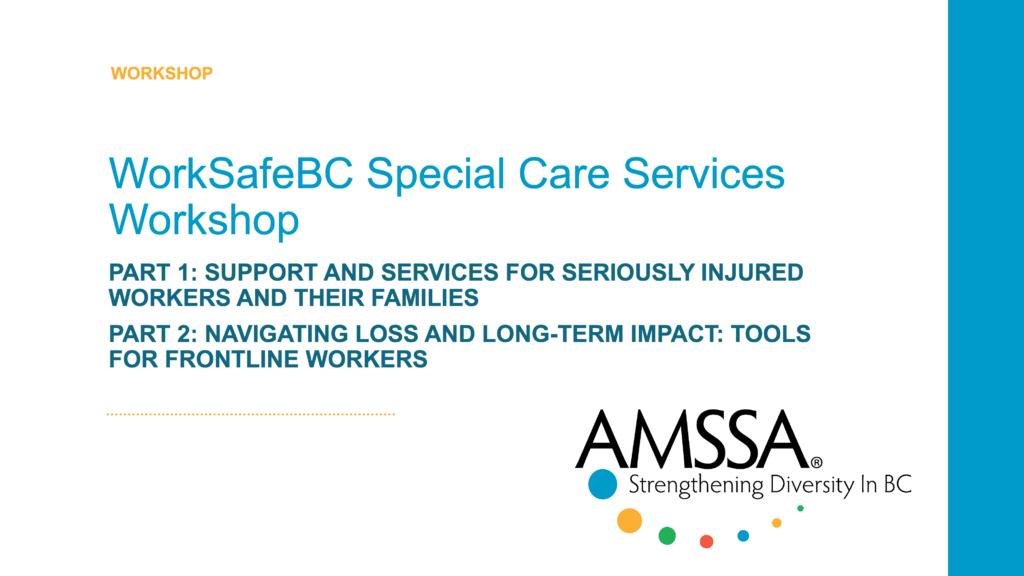 WORKSHOP

WorkSafeBC Special Care Services Workshop

PART 1: SUPPORT AND SERVICES FOR SERIOUSLY INJURED WORKERS AND THEIR FAMILIES

PART 2: NAVIGATING LOSS AND LONG-TERM IMPACT: TOOLS FOR FRONTLINE WORKERS

AMSSA®
Strengthening Diversity In BC